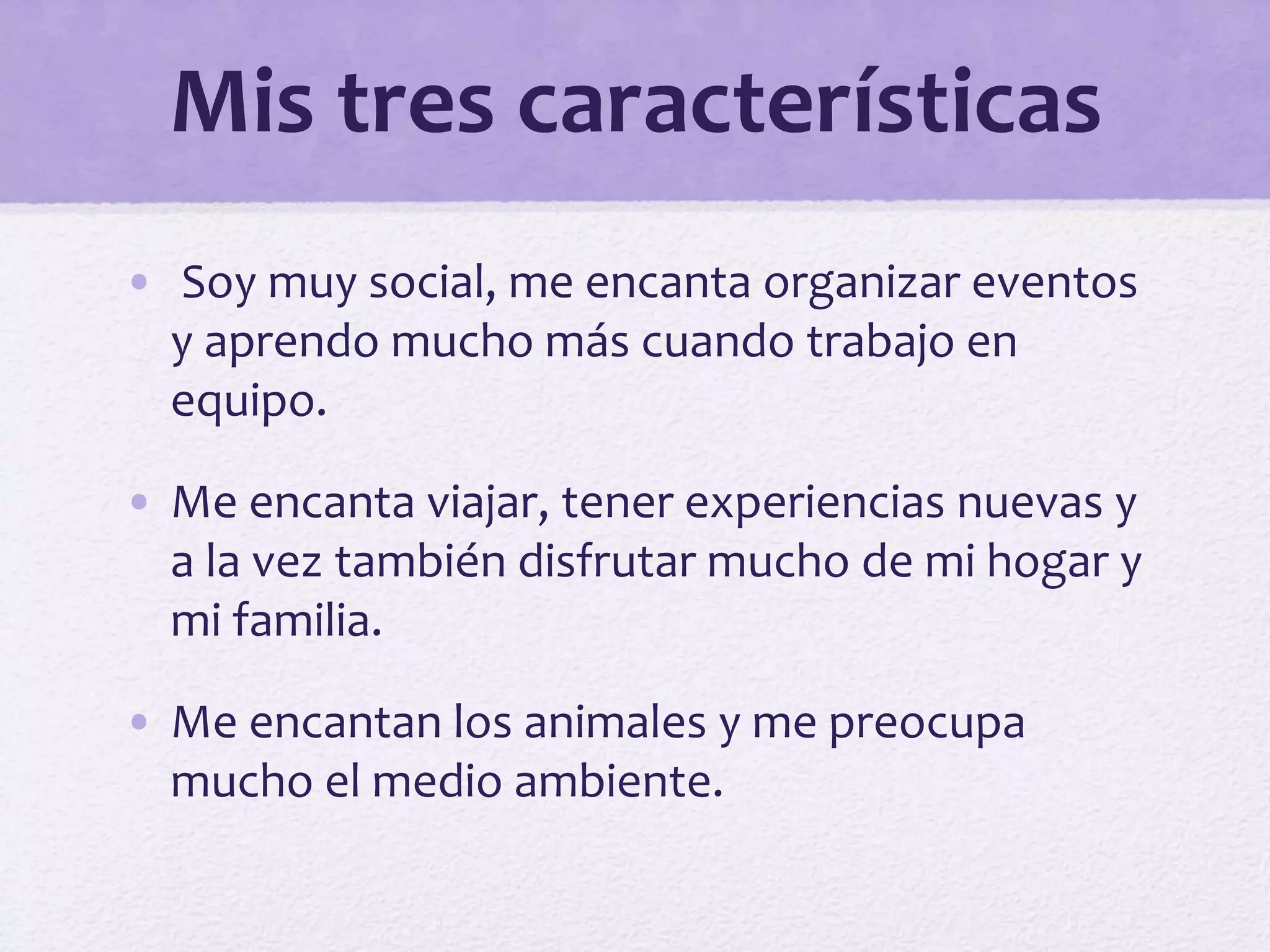 Mis tres características

• Soy muy social, me encanta organizar eventos y aprendo mucho más cuando trabajo en equipo.

• Me encanta viajar, tener experiencias nuevas y a la vez también disfrutar mucho de mi hogar y mi familia.

• Me encantan los animales y me preocupa mucho el medio ambiente.